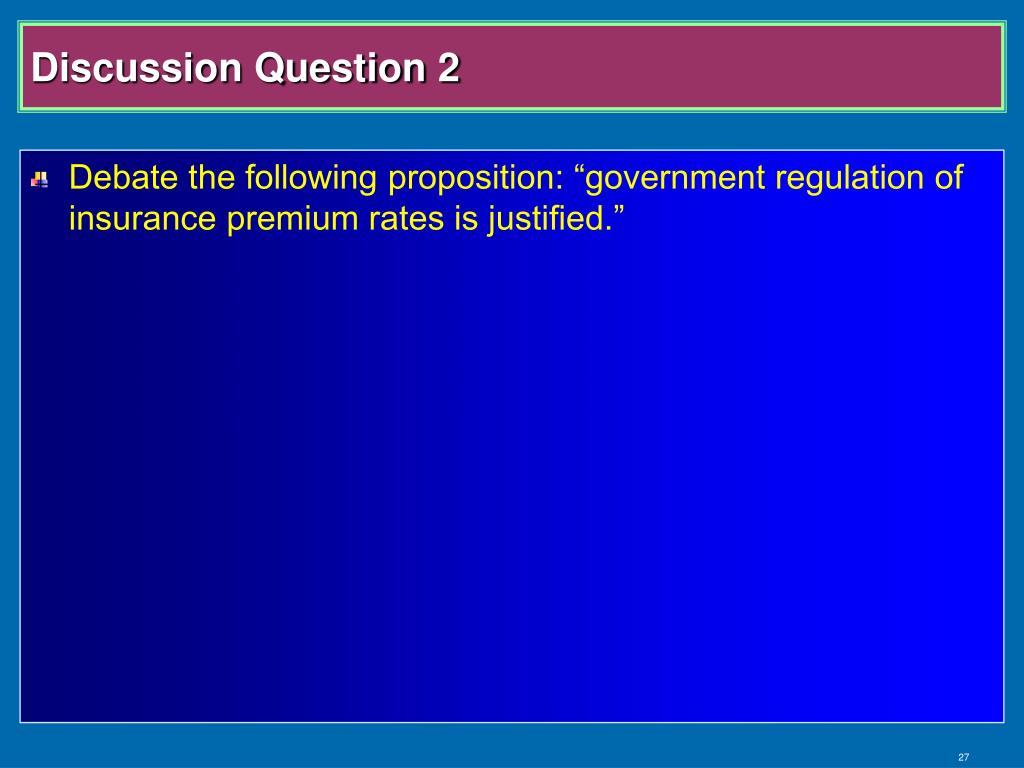 Discussion Question 2

Debate the following proposition: “government regulation of insurance premium rates is justified.”

27